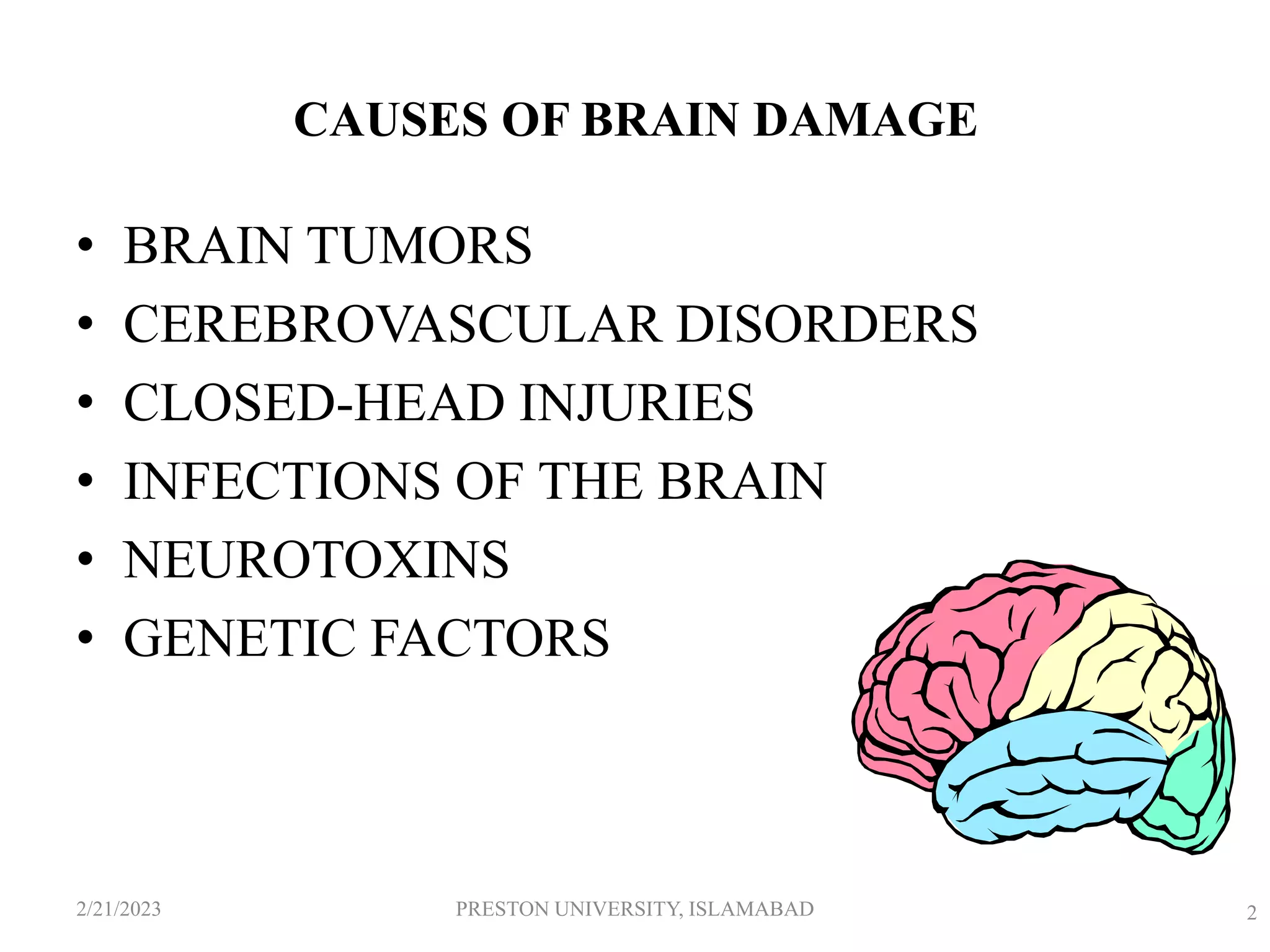 CAUSES OF BRAIN DAMAGE

• BRAIN TUMORS
• CEREBROVASCULAR DISORDERS
• CLOSED-HEAD INJURIES
• INFECTIONS OF THE BRAIN
• NEUROTOXINS
• GENETIC FACTORS

2/21/2023

PRESTON UNIVERSITY, ISLAMABAD

2